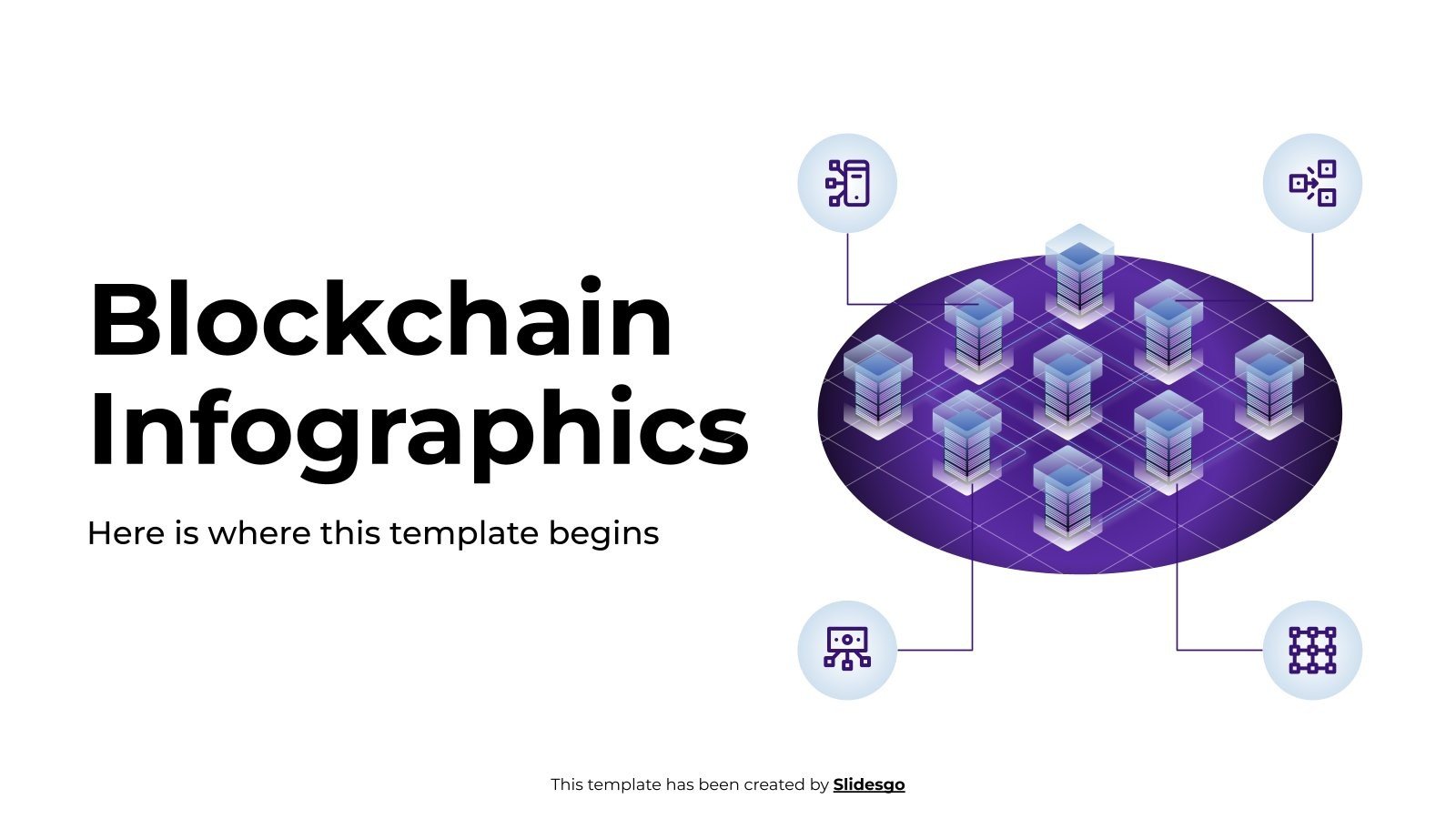 Blockchain Infographics

Here is where this template begins

This template has been created by Slidesgo